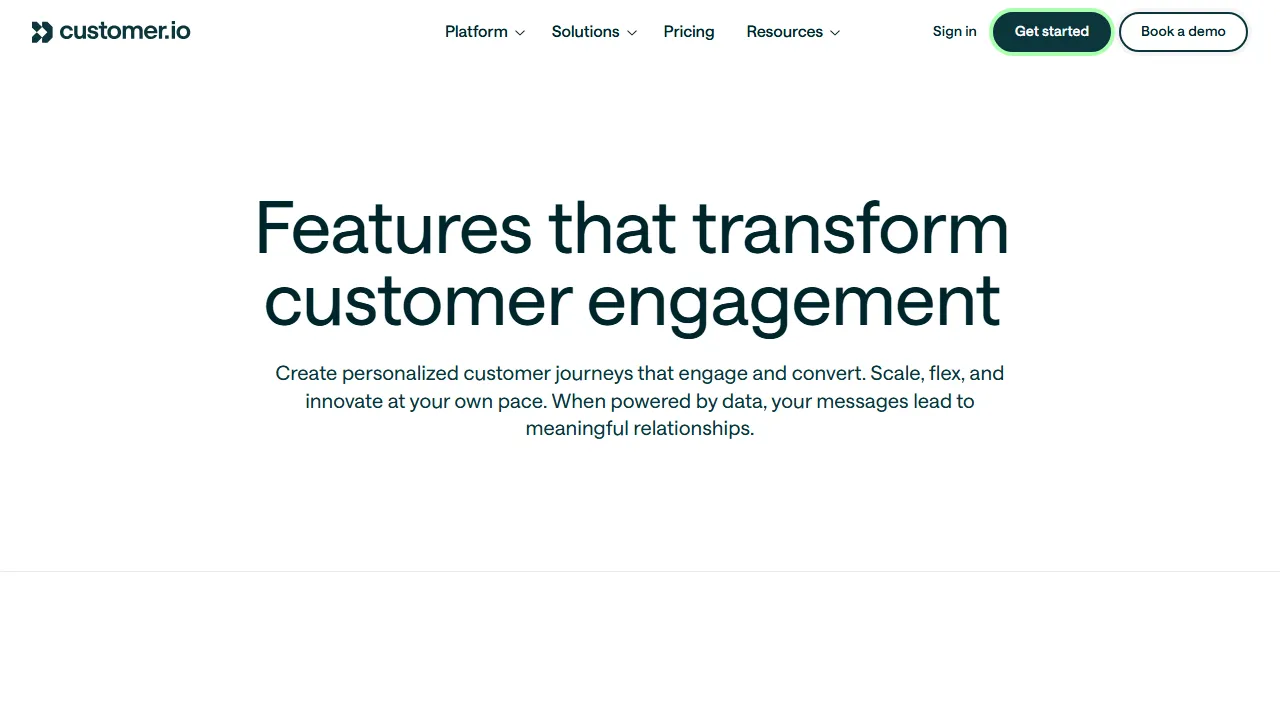 customer.io

Platform Solutions Pricing Resources

Sign in Get started Book a demo

Features that transform customer engagement

Create personalized customer journeys that engage and convert. Scale, flex, and innovate at your own pace. When powered by data, your messages lead to meaningful relationships.